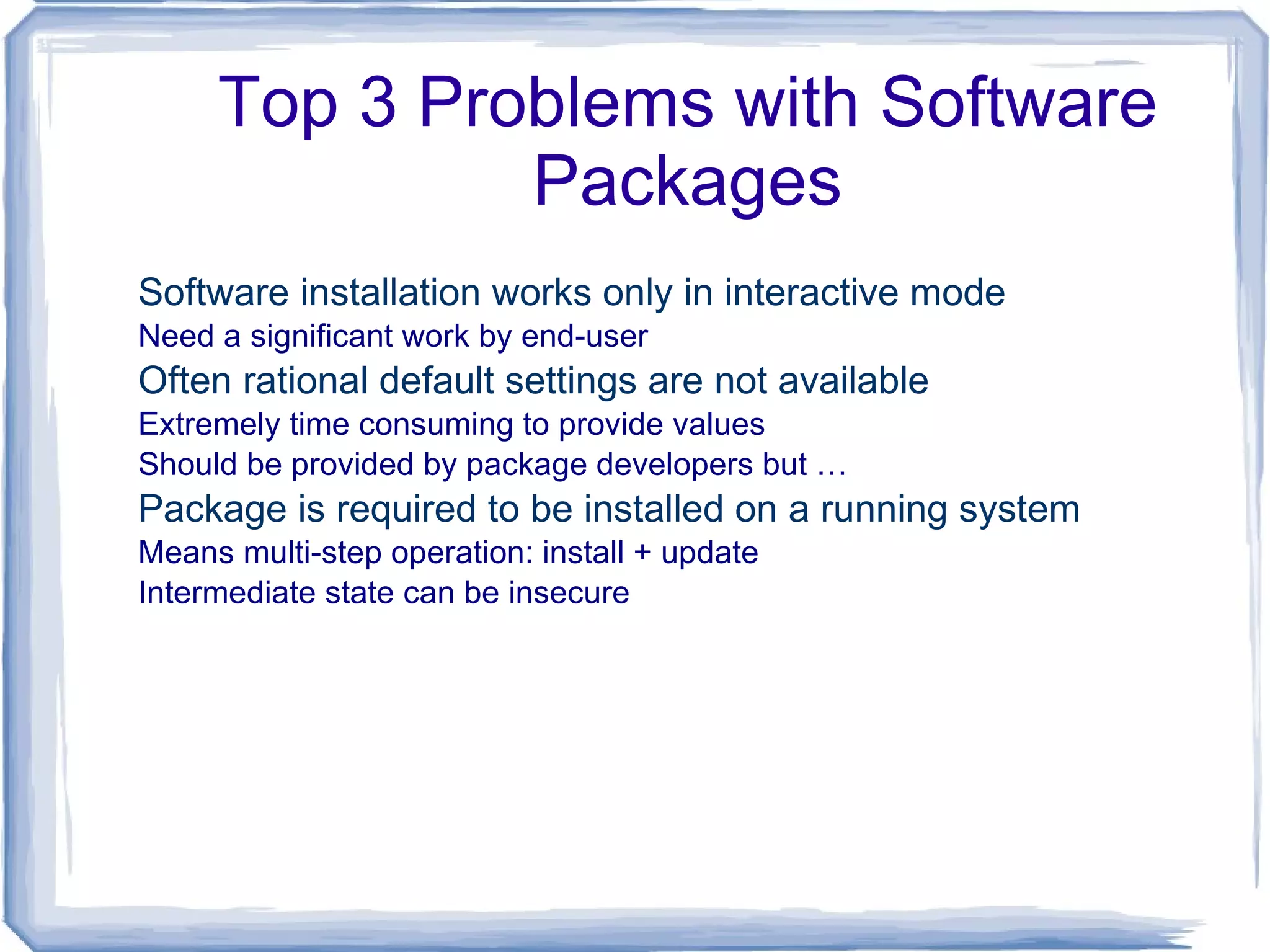 Top 3 Problems with Software Packages

Software installation works only in interactive mode
Need a significant work by end-user
Often rational default settings are not available
Extremely time consuming to provide values
Should be provided by package developers but …
Package is required to be installed on a running system
Means multi-step operation: install + update
Intermediate state can be insecure